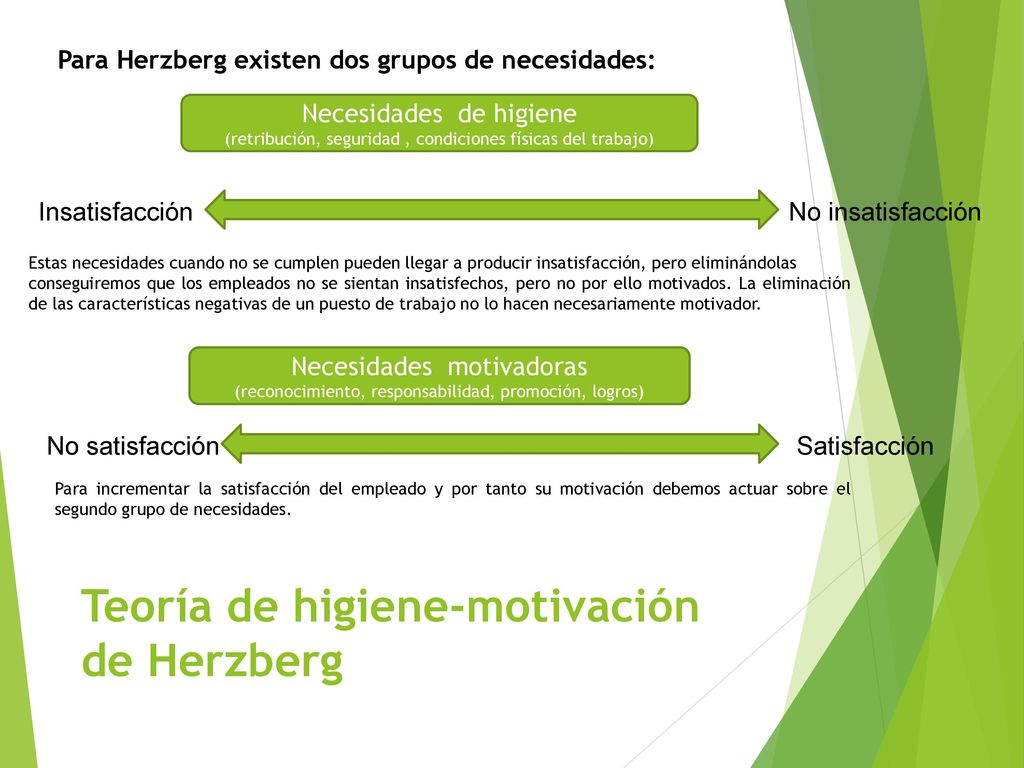 Para Herzberg existen dos grupos de necesidades:

Necesidades de higiene
(retribución, seguridad , condiciones físicas del trabajo)

Insatisfacción

No insatisfacción

Estas necesidades cuando no se cumplen pueden llegar a producir insatisfacción, pero eliminándolas conseguiremos que los empleados no se sientan insatisfechos, pero no por ello motivados. La eliminación de las características negativas de un puesto de trabajo no lo hacen necesariamente motivador.

Necesidades motivadoras
(reconocimiento, responsabilidad, promoción, logros)

No satisfacción

Satisfacción

Para incrementar la satisfacción del empleado y por tanto su motivación debemos actuar sobre el segundo grupo de necesidades.

Teoría de higiene-motivación de Herzberg